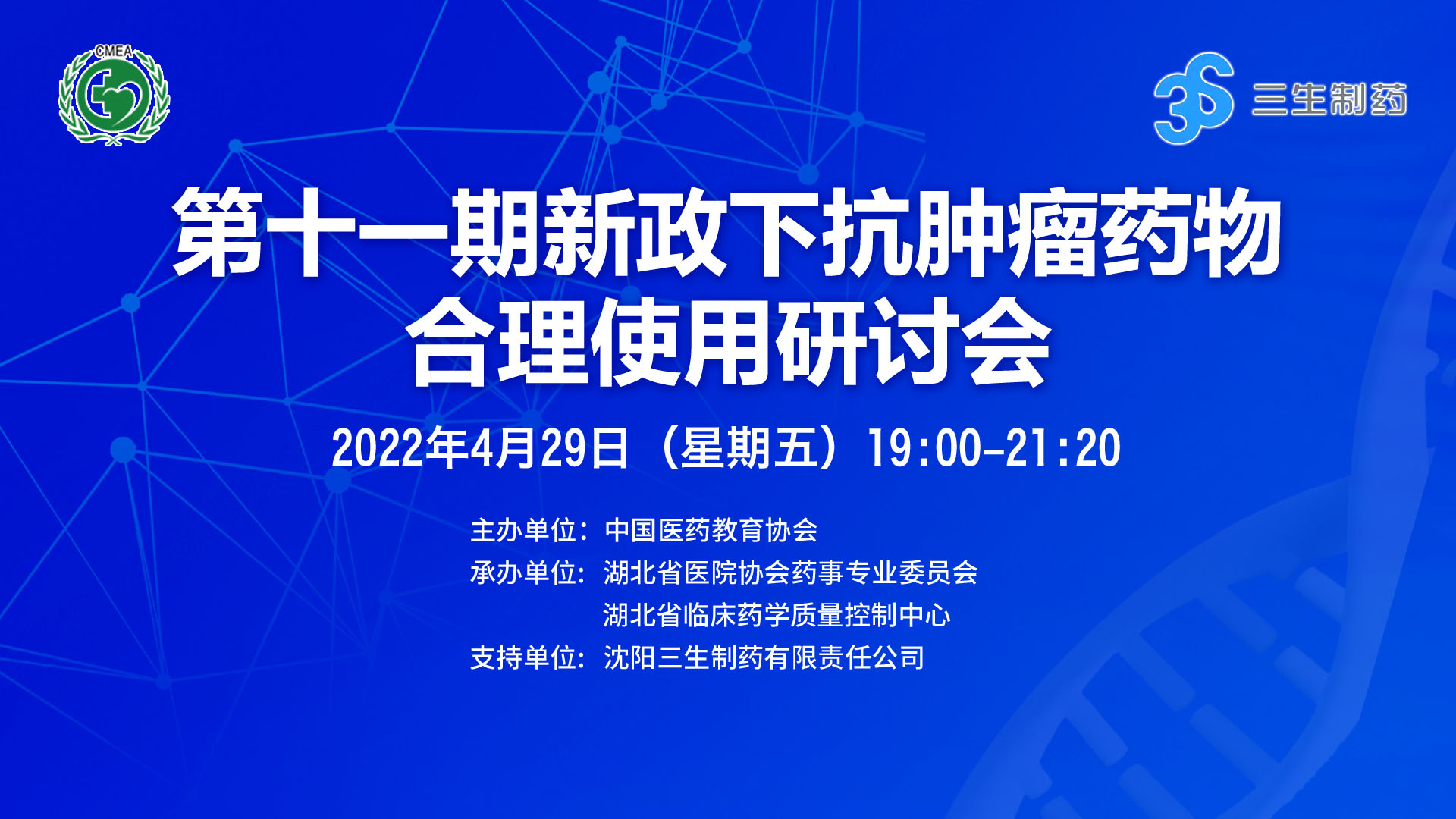 CMEA

3S 三生制药

第十一期新政下抗肿瘤药物合理使用研讨会

2022年4月29日（星期五）19:00-21:20

主办单位：中国医药教育协会
承办单位：湖北省医院协会药事专业委员会
湖北省临床药学质量控制中心
支持单位：沈阳三生制药有限责任公司